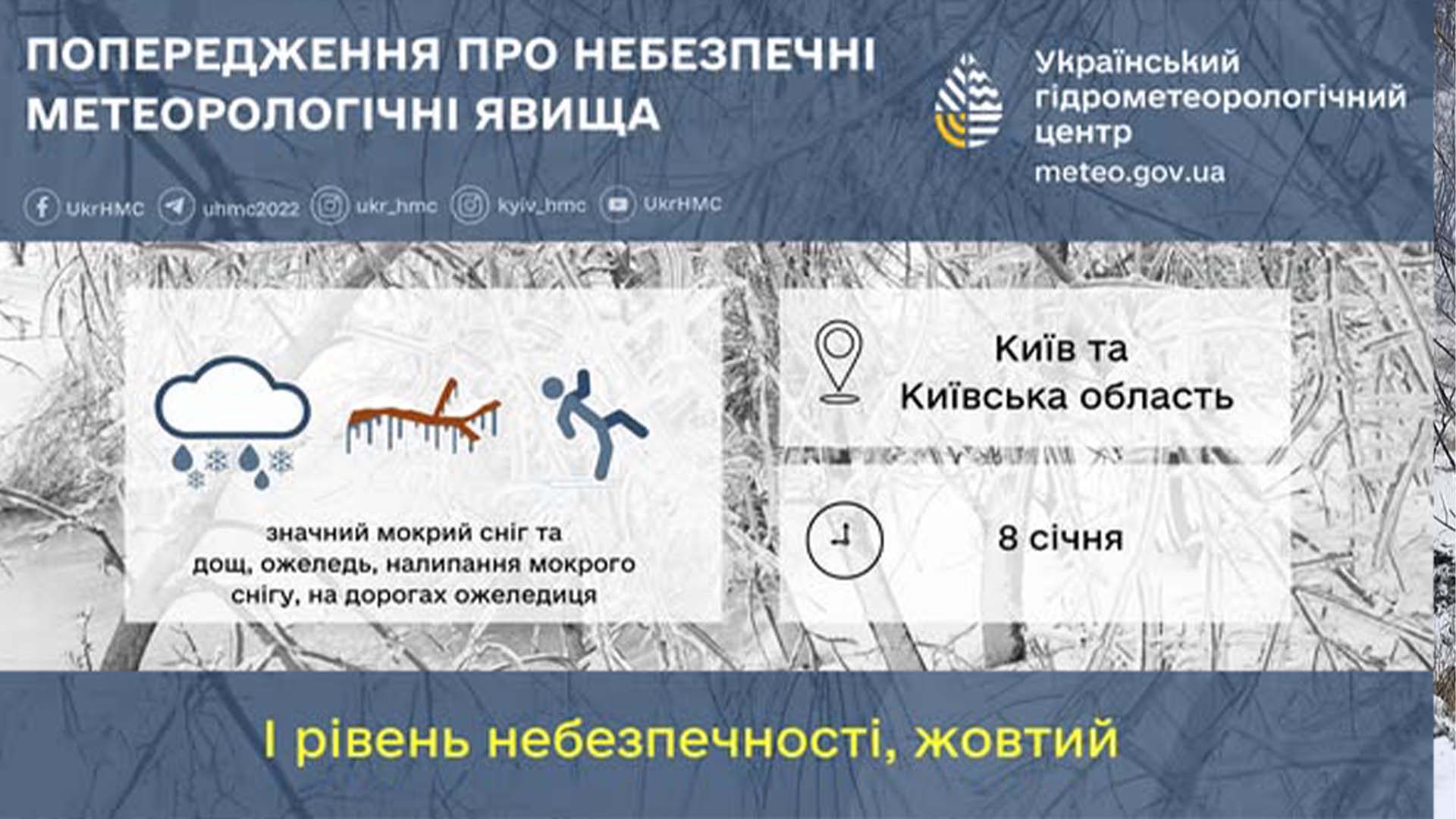 ПОПЕРЕДЖЕННЯ ПРО НЕБЕЗПЕЧНІ МЕТЕОРОЛОГІЧНІ ЯВИЩА

Український гідрометеорологічний центр
meteo.gov.ua

UkrHMC uhmc2022 ukr_hmc kyiv_hmc UkrHMC

значний мокрий сніг та дощ, ожеледь, налипання мокрого снігу, на дорогах ожеледиця

Київ та Київська область

8 січня

І рівень небезпечності, жовтий